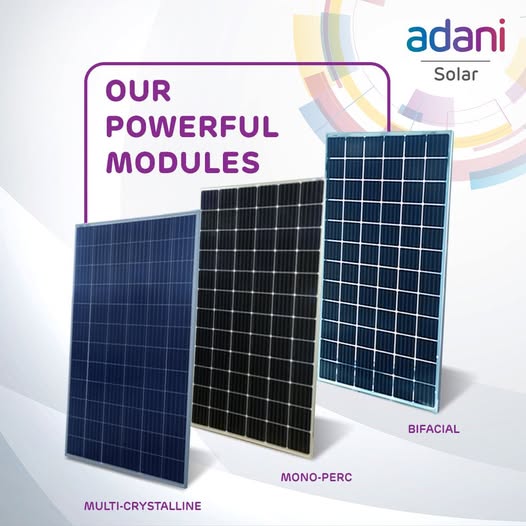 adani
Solar

OUR POWERFUL MODULES

BIFACIAL

MONO-PERC

MULTI-CRYSTALLINE